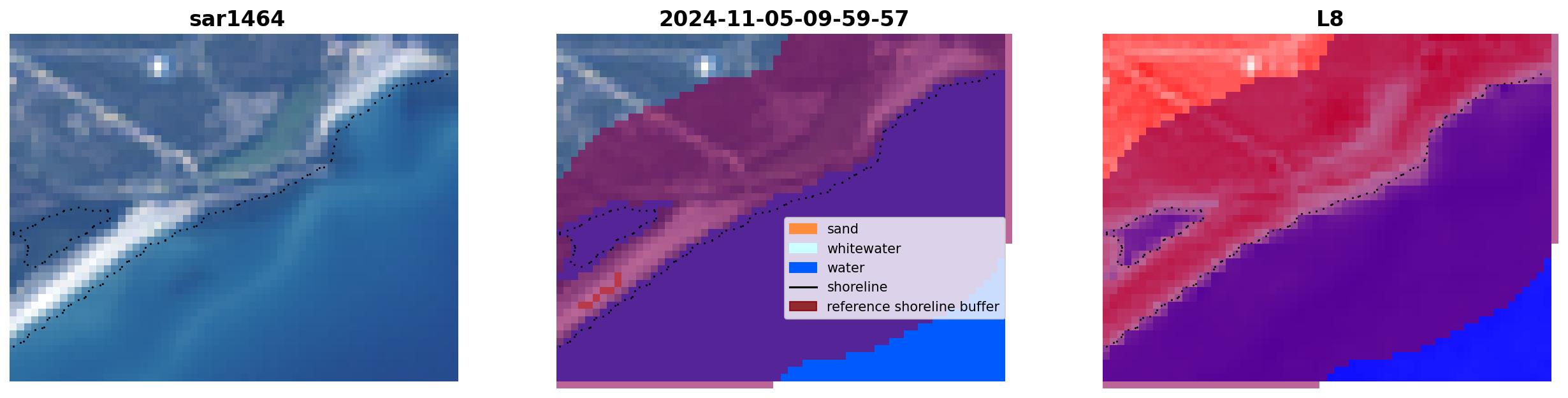 sar1464

2024-11-05-09-59-57

sand
whitewater
water
shoreline
reference shoreline buffer

L8